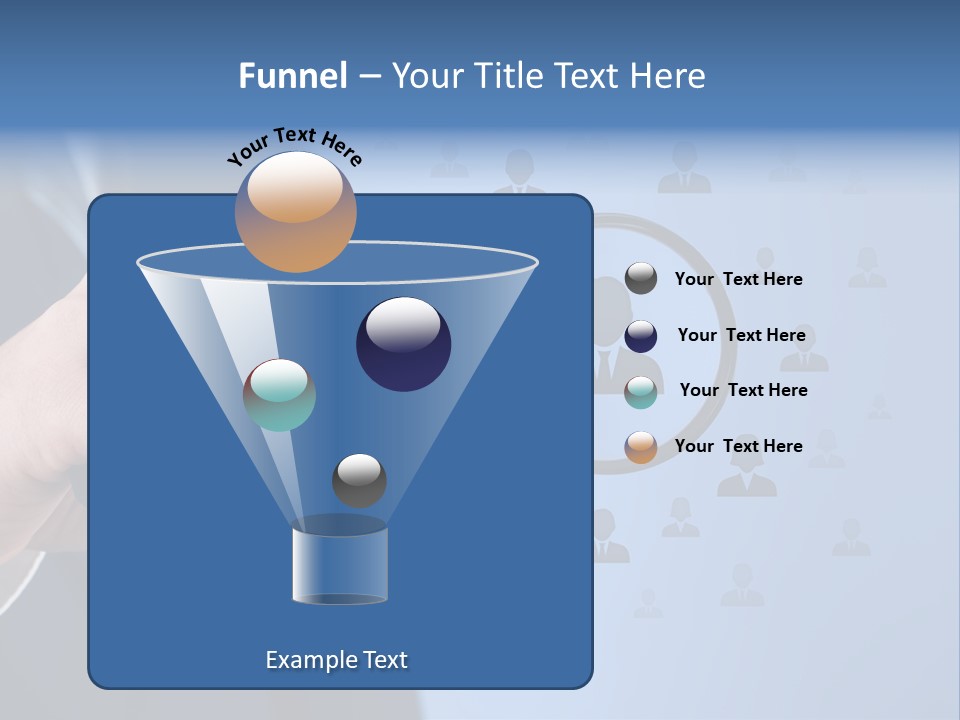 Funnel – Your Title Text Here

Your Text Here

Your Text Here

Your Text Here

Your Text Here

Your Text Here

Example Text